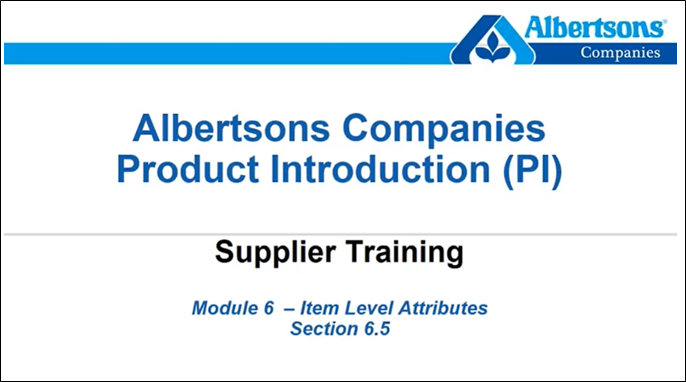 Albertsons®
Companies

Albertsons Companies Product Introduction (PI)

Supplier Training

Module 6 – Item Level Attributes
Section 6.5